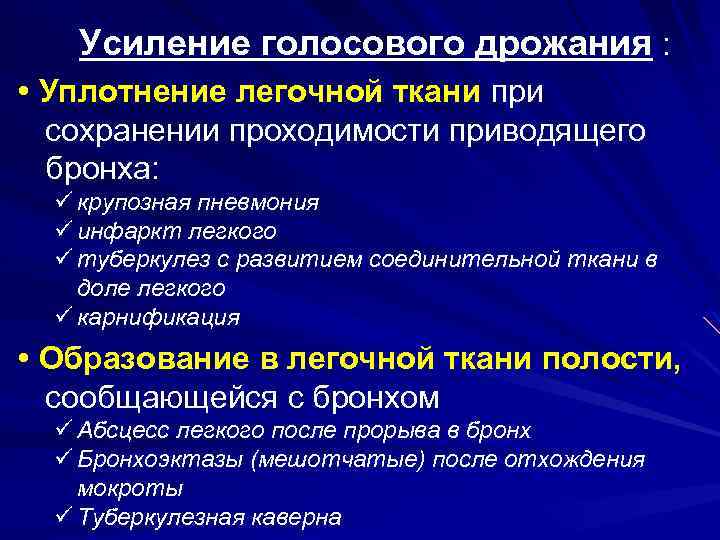 Усиление голосового дрожания :

• Уплотнение легочной ткани при сохранении проходимости приводящего бронха:

✓ крупозная пневмония
✓ инфаркт легкого
✓ туберкулез с развитием соединительной ткани в доле легкого
✓ карнификация

• Образование в легочной ткани полости, сообщающейся с бронхом

✓ Абсцесс легкого после прорыва в бронх
✓ Бронхоэктазы (мешотчатые) после отхождения мокроты
✓ Туберкулезная каверна